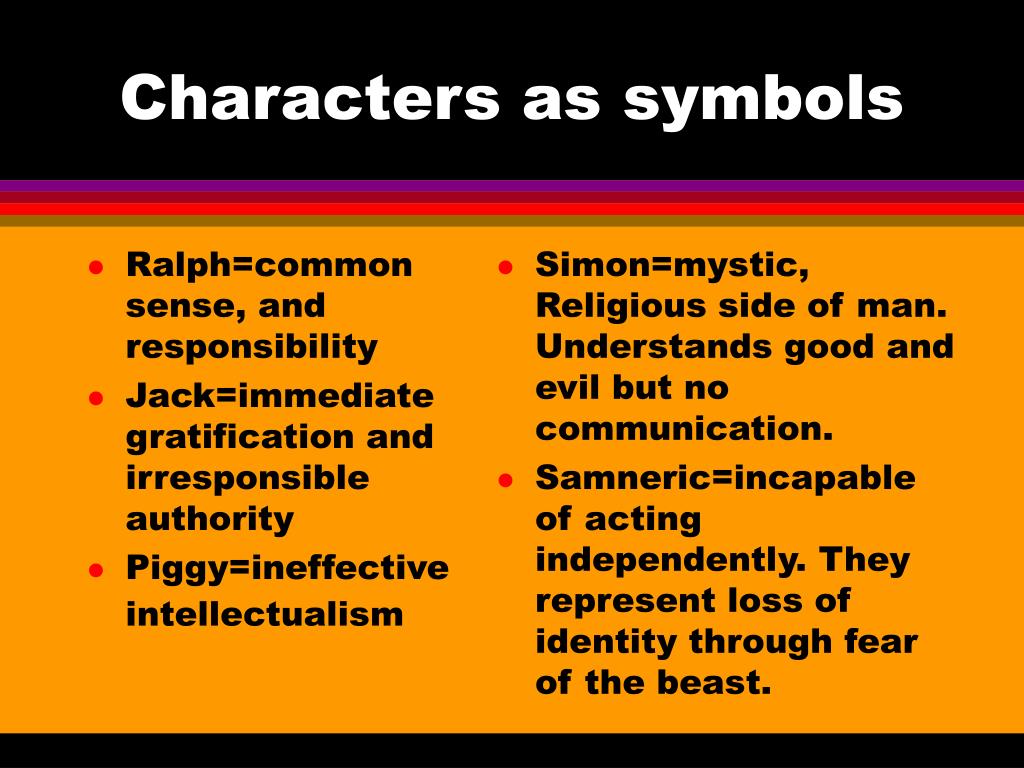 Characters as symbols

- Ralph=common sense, and responsibility
- Jack=immediate gratification and irresponsible authority
- Piggy=ineffective intellectualism

- Simon=mystic, Religious side of man. Understands good and evil but no communication.
- Samneric=incapable of acting independently. They represent loss of identity through fear of the beast.